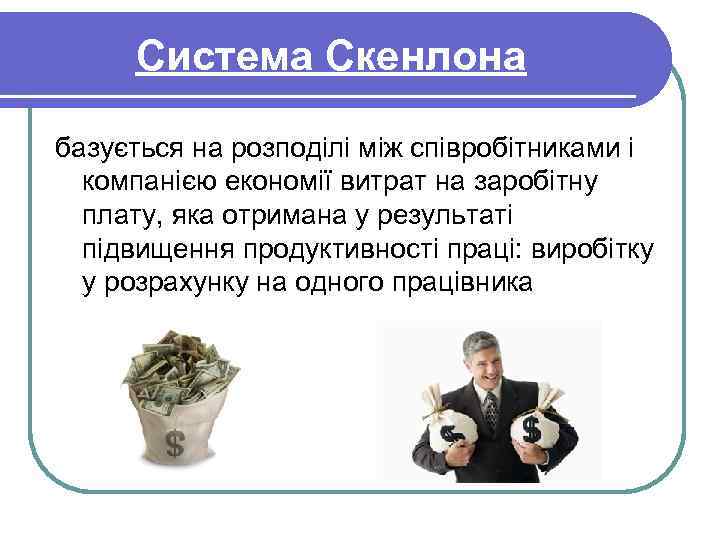 Система Скенлона

базується на розподілі між співробітниками і компанією економії витрат на заробітну плату, яка отримана у результаті підвищення продуктивності праці: виробітку у розрахунку на одного працівника

$

$

$